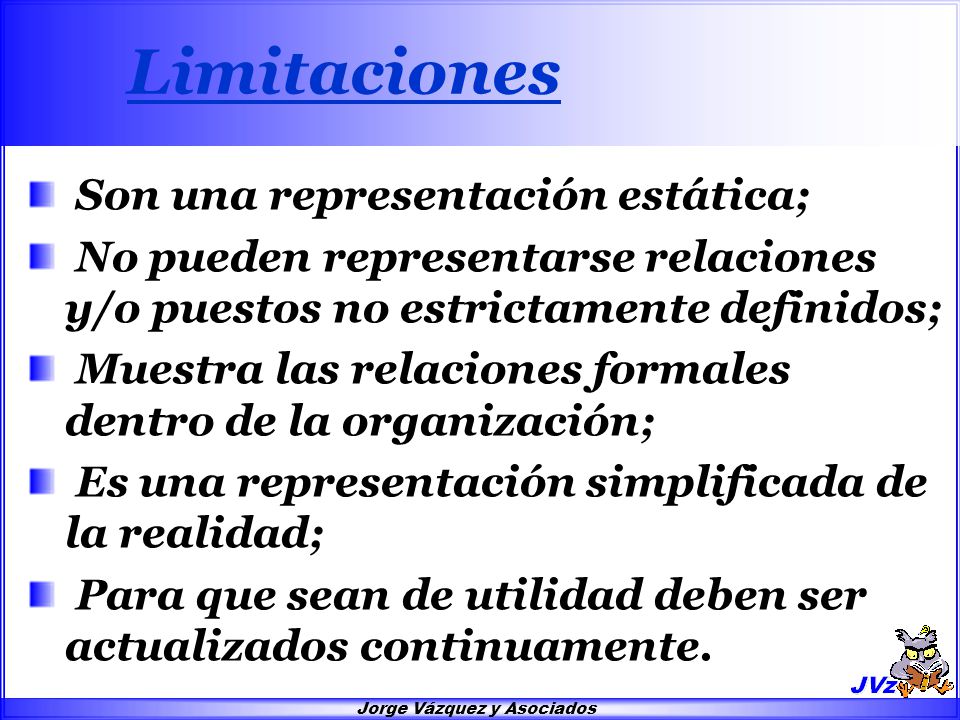 Limitaciones

Son una representación estática;

No pueden representarse relaciones y/o puestos no estrictamente definidos;

Muestra las relaciones formales dentro de la organización;

Es una representación simplificada de la realidad;

Para que sean de utilidad deben ser actualizados continuamente.

JVz

Jorge Vázquez y Asociados